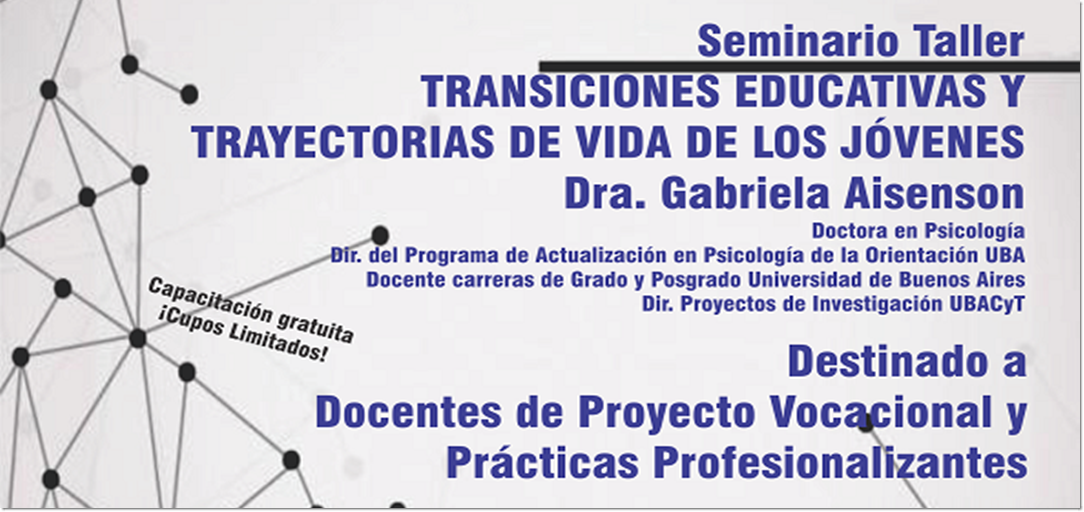 Seminario Taller
TRANSICIONES EDUCATIVAS Y TRAYECTORIAS DE VIDA DE LOS JÓVENES
Dra. Gabriela Aisenson
Doctora en Psicología
Dir. del Programa de Actualización en Psicología de la Orientación UBA
Docente carreras de Grado y Posgrado Universidad de Buenos Aires
Dir. Proyectos de Investigación UBACyT

Capacitación gratuita
¡Cupos Limitados!

Destinado a
Docentes de Proyecto Vocacional y Prácticas Profesionalizantes